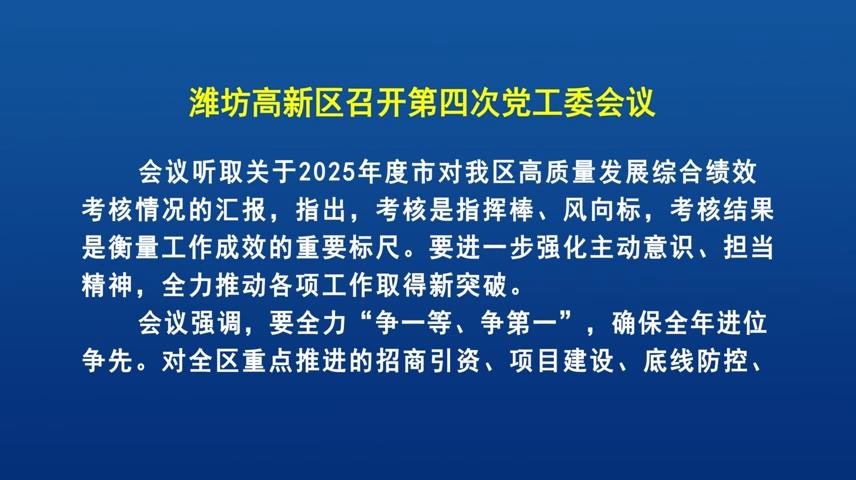 潍坊高新区召开第四次党工委会议

会议听取关于2025年度市对我区高质量发展综合绩效考核情况的汇报，指出，考核是指挥棒、风向标，考核结果是衡量工作成效的重要标尺。要进一步强化主动意识、担当精神，全力推动各项工作取得新突破。

会议强调，要全力“争一等、争第一”，确保全年进位争先。对全区重点推进的招商引资、项目建设、底线防控、